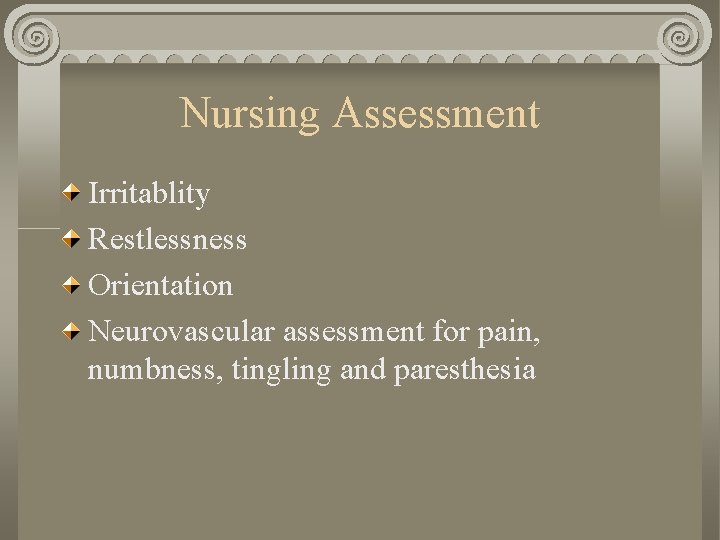 Nursing Assessment

Irritablity

Restlessness

Orientation

Neurovascular assessment for pain, numbness, tingling and paresthesia